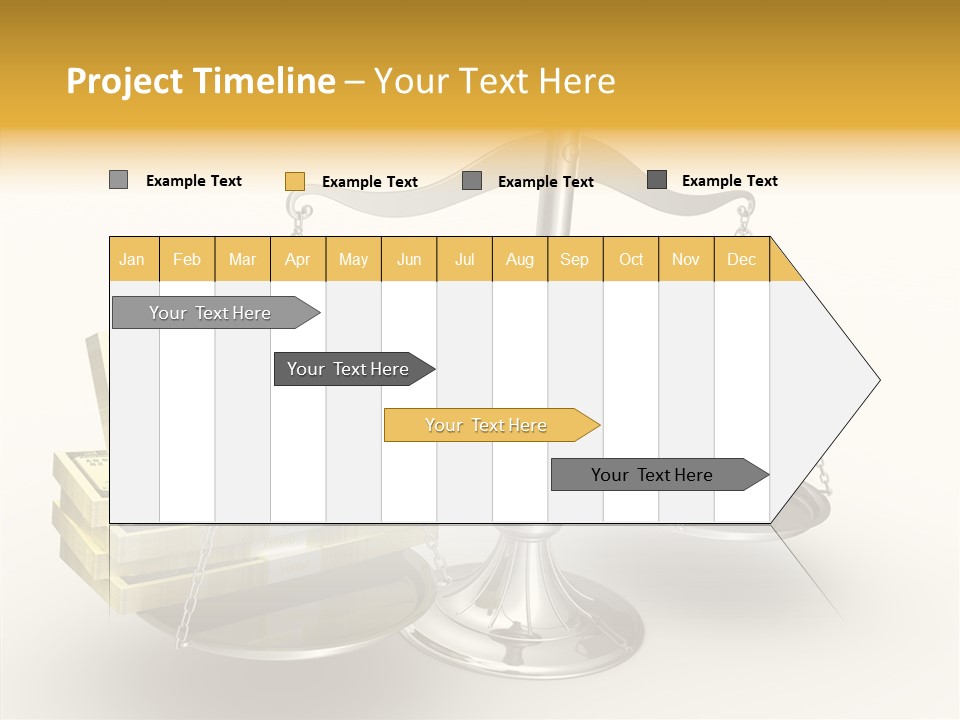 Project Timeline – Your Text Here

Example Text Example Text Example Text Example Text

| Jan | Feb | Mar | Apr | May | Jun | Jul | Aug | Sep | Oct | Nov | Dec |
|---|---|---|---|---|---|---|---|---|---|---|---|

Your Text Here

Your Text Here

Your Text Here

Your Text Here